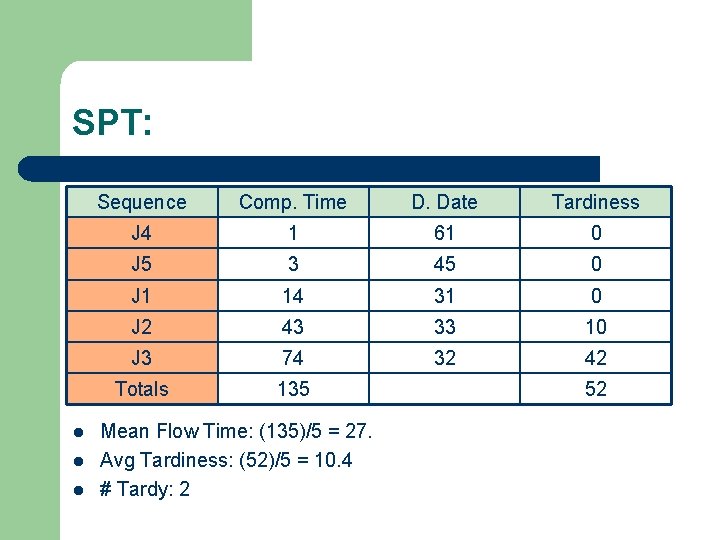 SPT:

| Sequence | Comp. Time | D. Date | Tardiness |
|---|---|---|---|
| J4 | 1 | 61 | 0 |
| J5 | 3 | 45 | 0 |
| J1 | 14 | 31 | 0 |
| J2 | 43 | 33 | 10 |
| J3 | 74 | 32 | 42 |
| Totals | 135 | | 52 |

- Mean Flow Time: (135)/5 = 27.
- Avg Tardiness: (52)/5 = 10.4
- # Tardy: 2